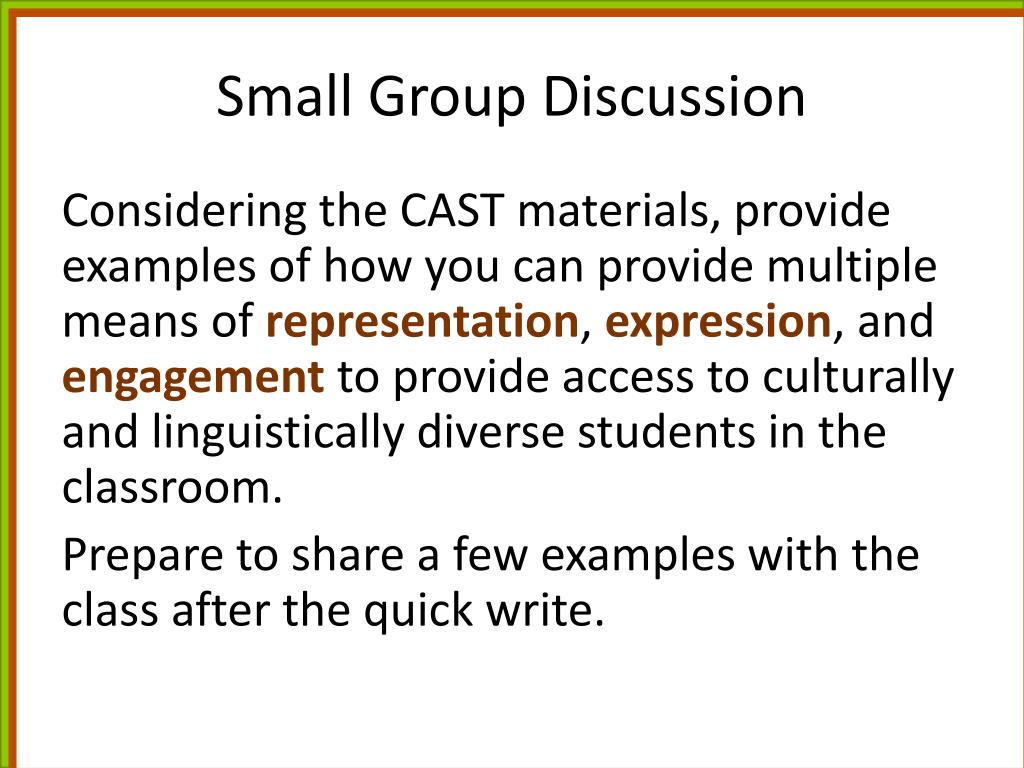 Small Group Discussion

Considering the CAST materials, provide examples of how you can provide multiple means of representation, expression, and engagement to provide access to culturally and linguistically diverse students in the classroom.

Prepare to share a few examples with the class after the quick write.